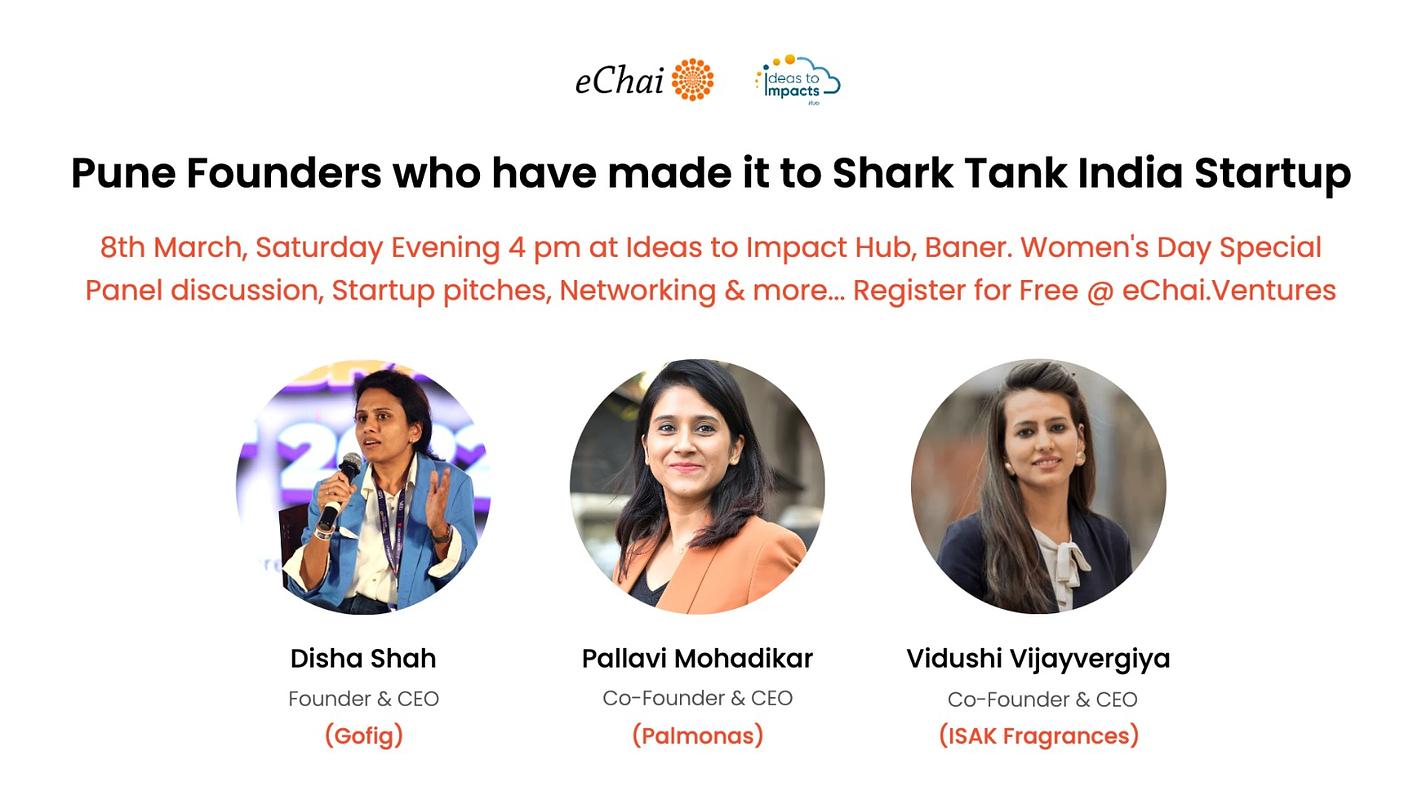 eChai

Ideas to Impacts Hub

Pune Founders who have made it to Shark Tank India Startup

8th March, Saturday Evening 4 pm at Ideas to Impact Hub, Baner. Women's Day Special Panel discussion, Startup pitches, Networking & more... Register for Free @ eChai.Ventures

Disha Shah
Founder & CEO
(Gofig)

Pallavi Mohadikar
Co-Founder & CEO
(Palmonas)

Vidushi Vijayvergiya
Co-Founder & CEO
(ISAK Fragrances)